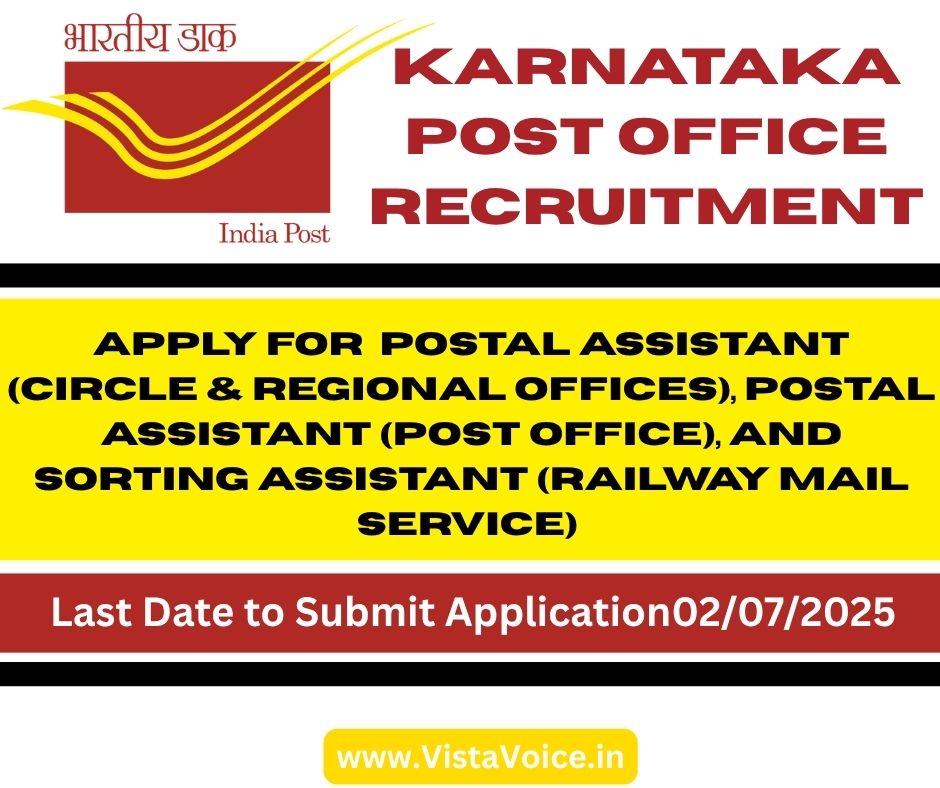 भारतीय डाक

India Post

KARNATAKA POST OFFICE RECRUITMENT

APPLY FOR POSTAL ASSISTANT (CIRCLE & REGIONAL OFFICES), POSTAL ASSISTANT (POST OFFICE), AND SORTING ASSISTANT (RAILWAY MAIL SERVICE)

Last Date to Submit Application02/07/2025

www.VistaVoice.in